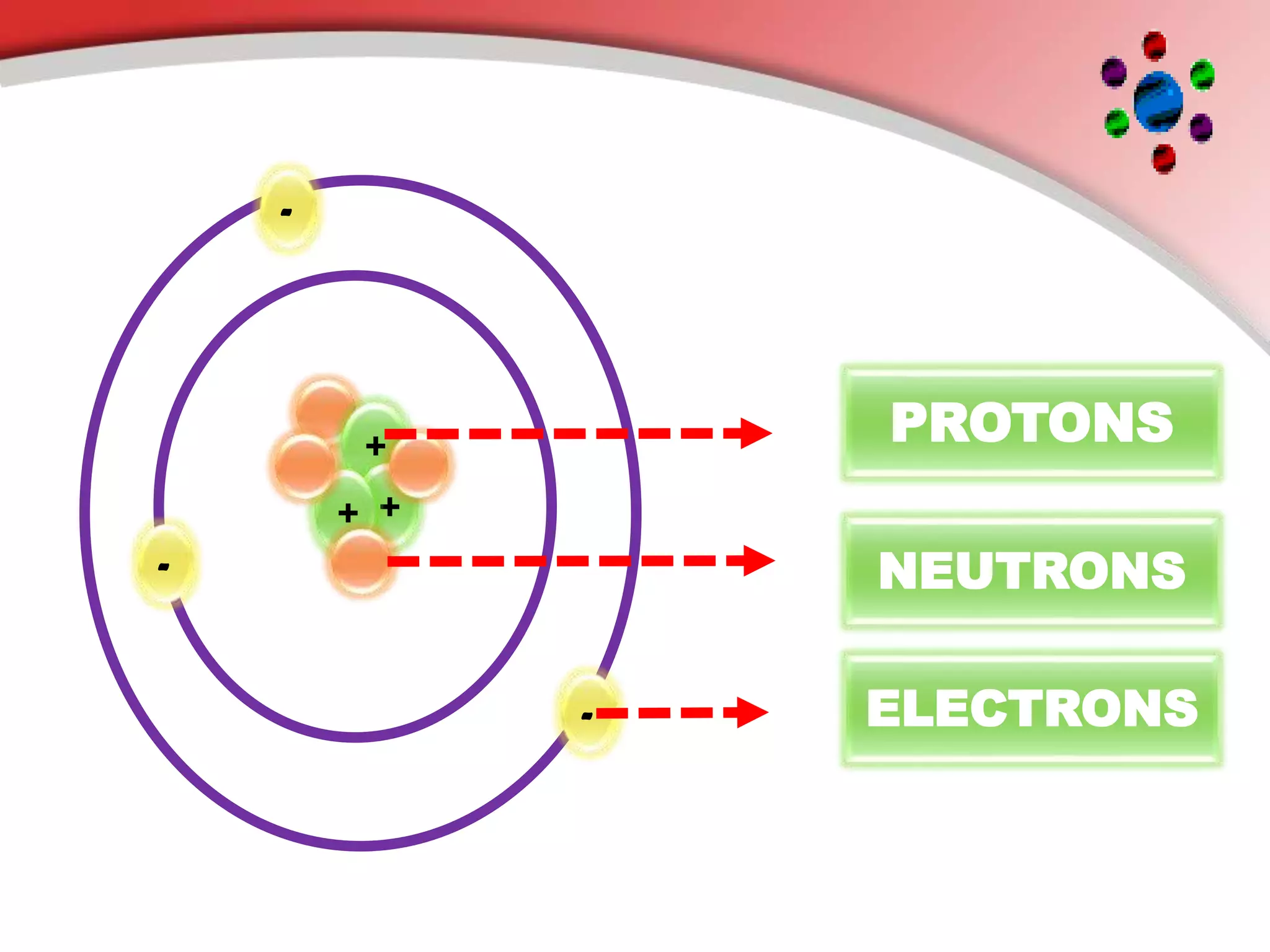 -
+
+ +
-
-
PROTONS
NEUTRONS
ELECTRONS